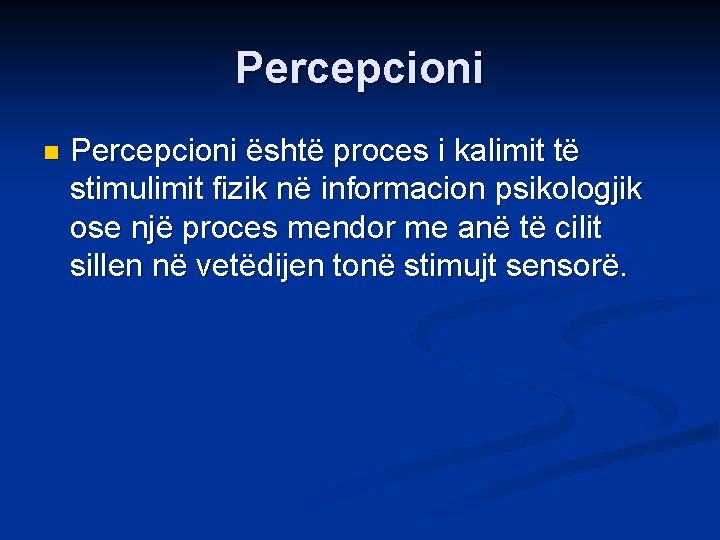 Percepcioni

Percepcioni është proces i kalimit të stimulimit fizik në informacion psikologjik ose një proces mendor me anë të cilit sillen në vetëdijen tonë stimujt sensorë.